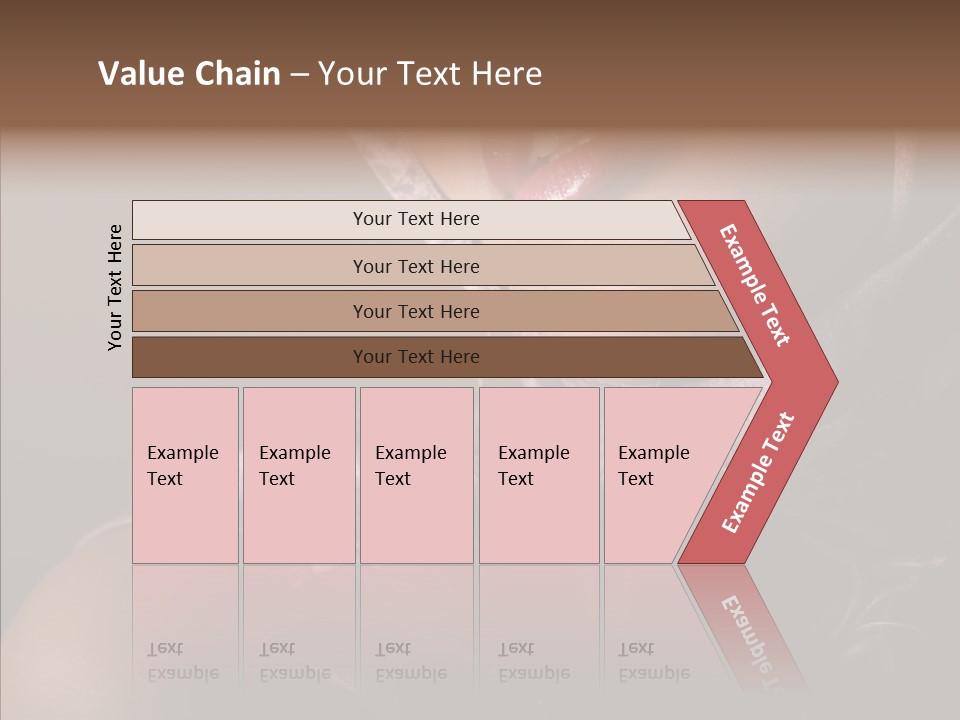 Value Chain – Your Text Here

Your Text Here

Your Text Here

Your Text Here

Your Text Here

Your Text Here

Example Text

Example Text

Example Text

Example Text

Example Text

Example Text

Example Text